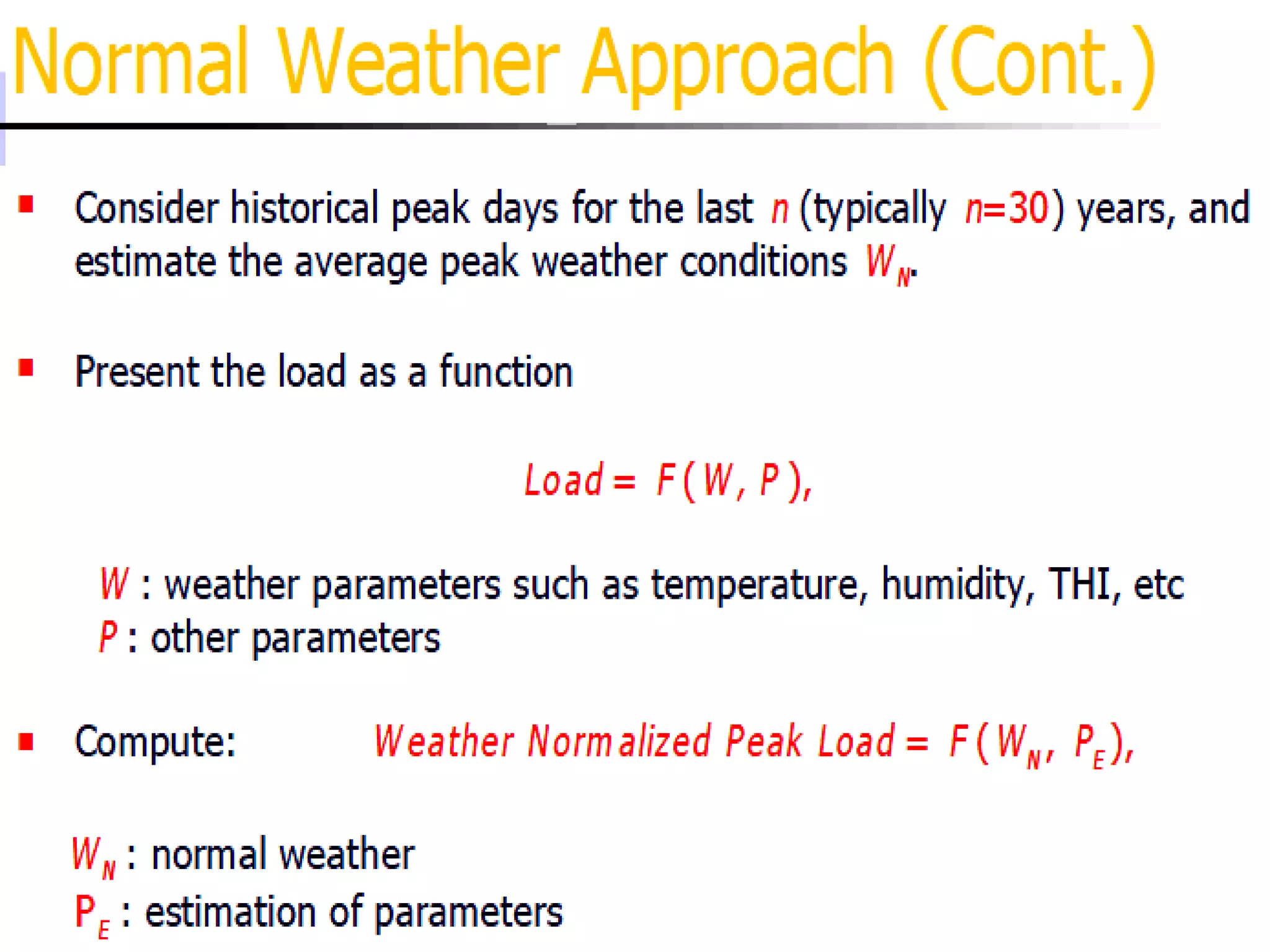 Normal Weather Approach (Cont.)

▪ Consider historical peak days for the last $n$ (typically $n=30$) years, and estimate the average peak weather conditions $W_N$.

▪ Present the load as a function

$Load = F(W, P),$

$W$ : weather parameters such as temperature, humidity, THI, etc
$P$ : other parameters

▪ Compute: $Weather\ Normalized\ Peak\ Load = F(W_N, P_E),$

$W_N$ : normal weather
$P_E$ : estimation of parameters